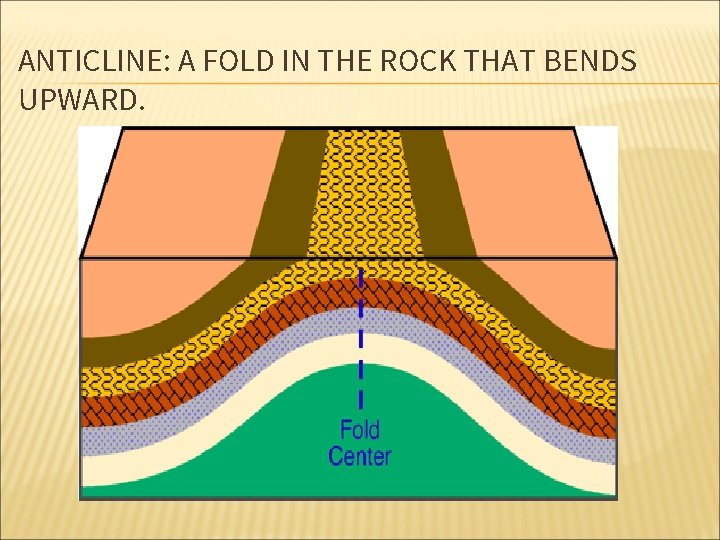 ANTICLINE: A FOLD IN THE ROCK THAT BENDS UPWARD.

Fold Center